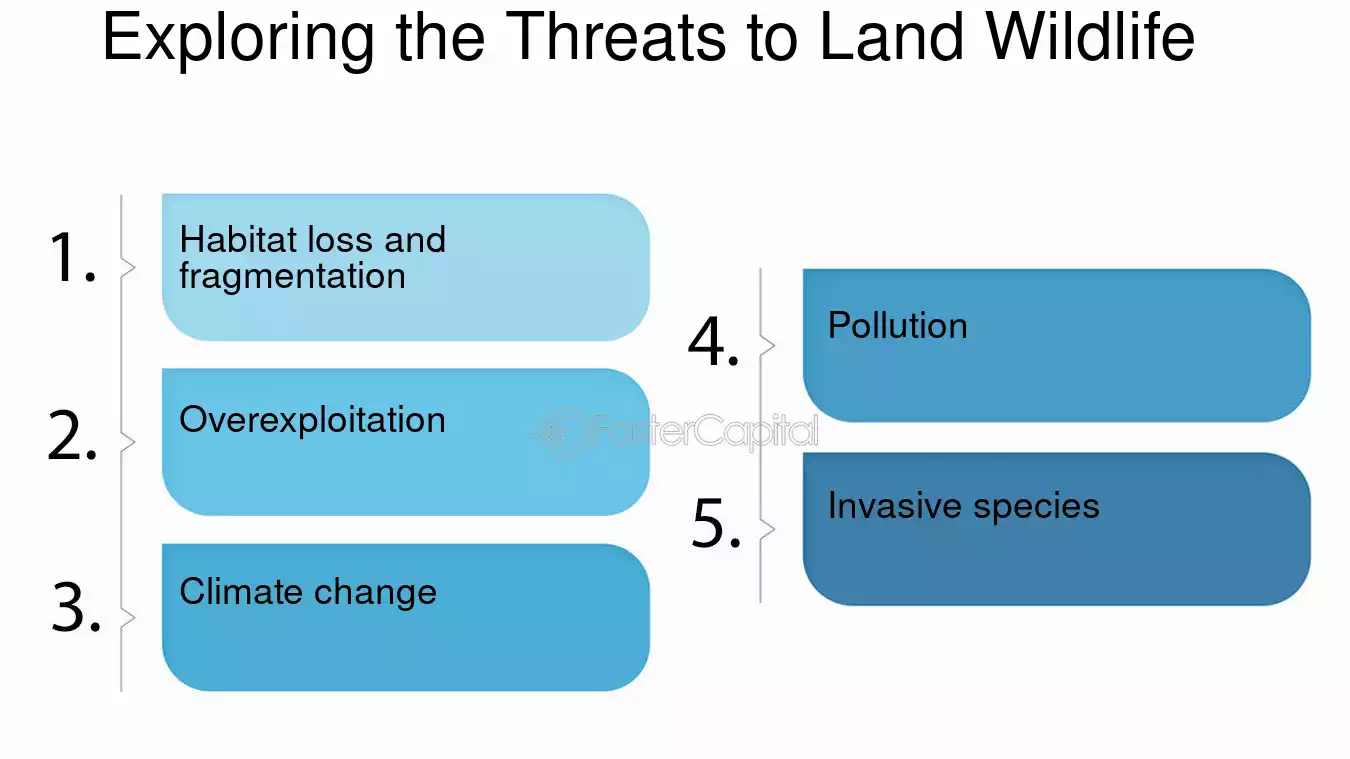 Exploring the Threats to Land Wildlife

1. Habitat loss and fragmentation

2. Overexploitation

3. Climate change

4. Pollution

5. Invasive species

FasterCapital